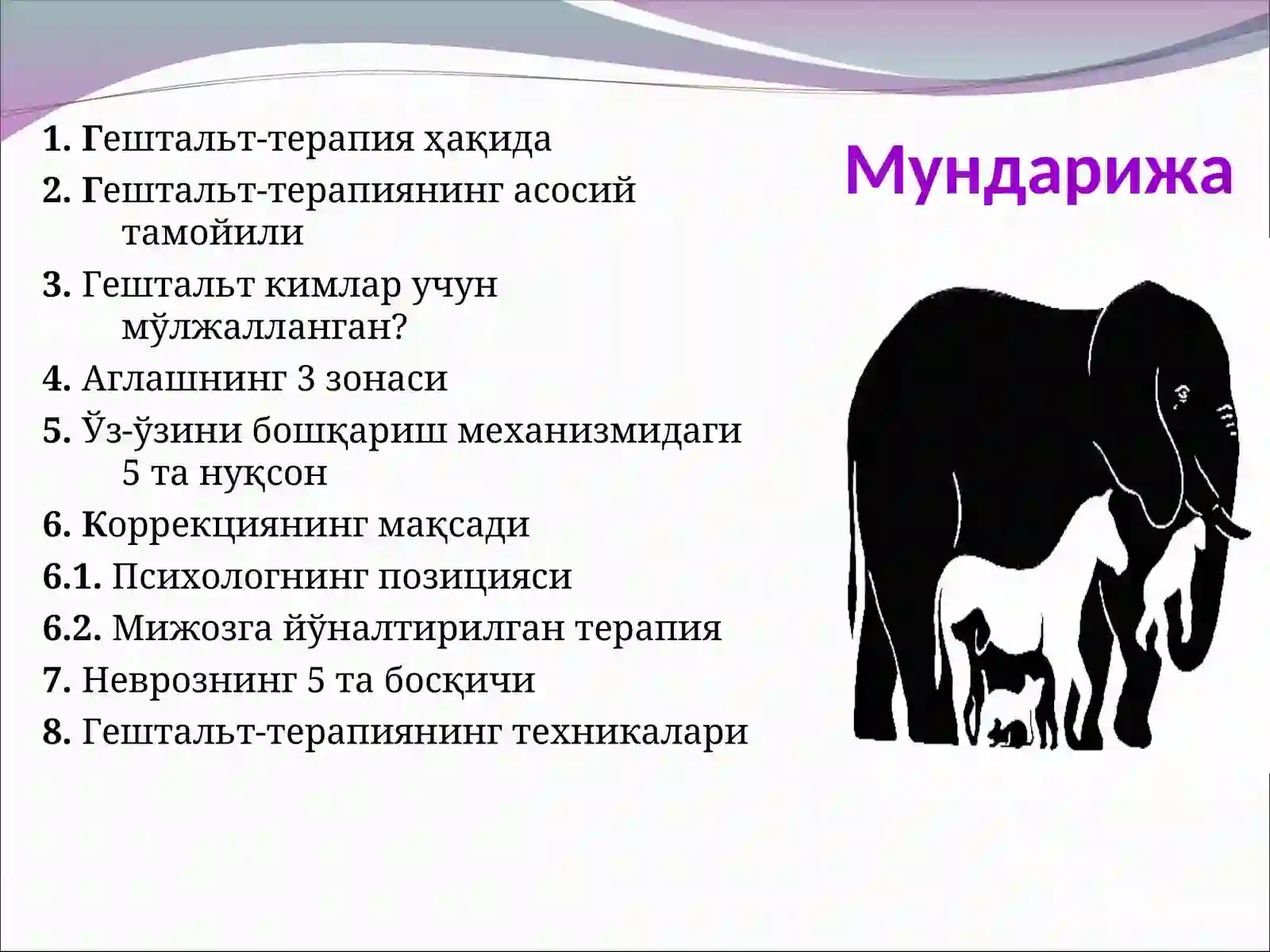 Мундарижа

1. Гештальт-терапия ҳақида
2. Гештальт-терапиянинг асосий тамойили
3. Гештальт кимлар учун мўлжалланган?
4. Аглашнинг 3 зонаси
5. Ўз-ўзини бошқариш механизмидаги 5 та нуқсон
6. Коррекциянинг мақсади
6.1. Психологнинг позицияси
6.2. Мижозга йўналтирилган терапия
7. Неврознинг 5 та босқичи
8. Гештальт-терапиянинг техникалари